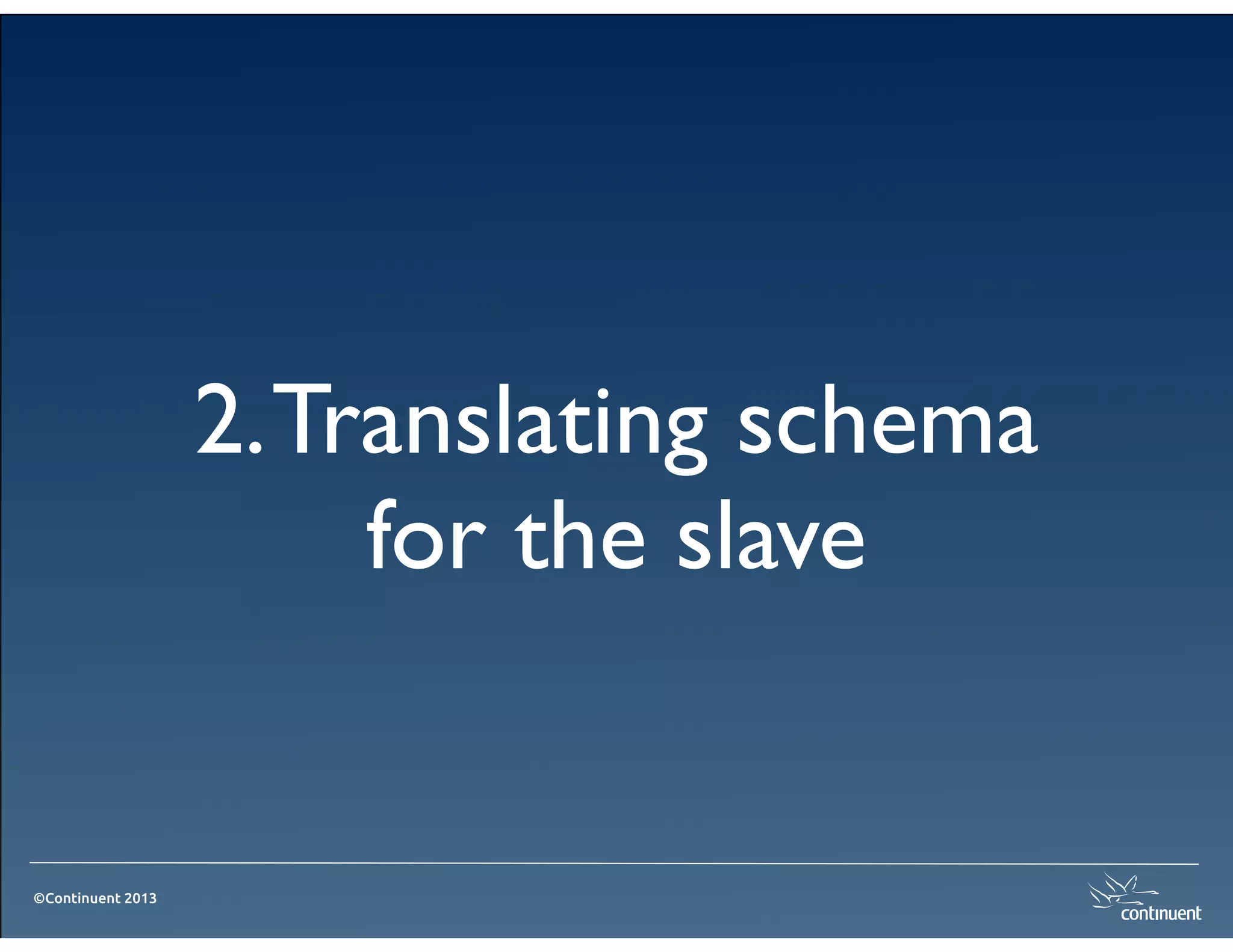 2. Translating schema for the slave

©Continuent 2013

continuent